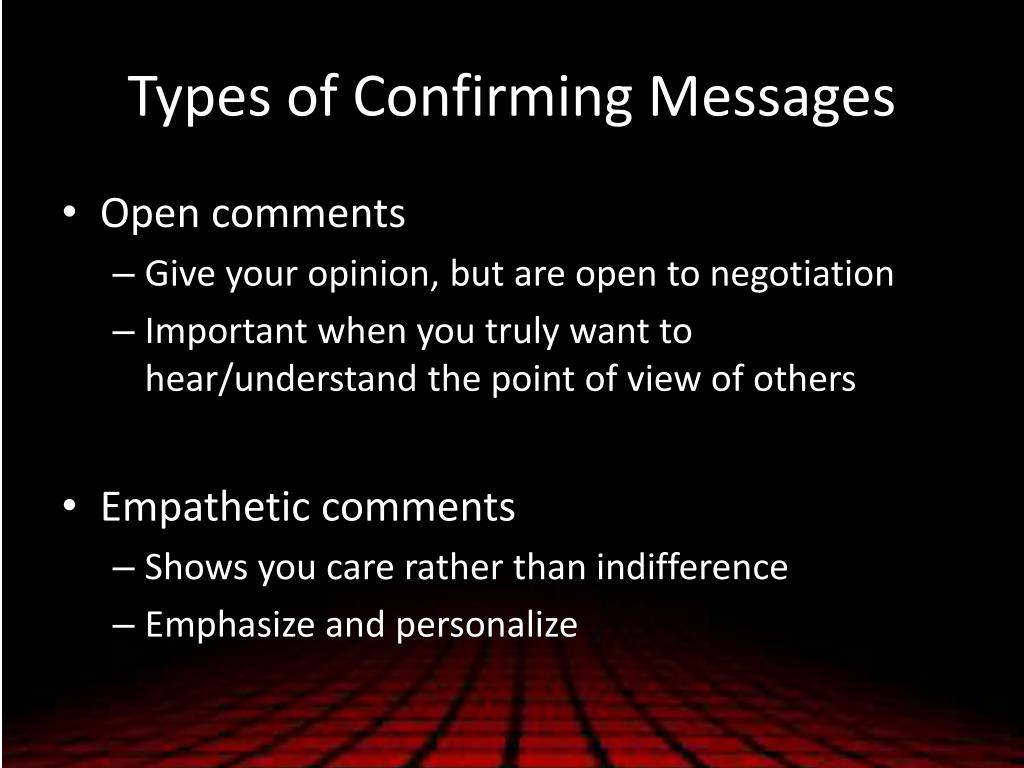 Types of Confirming Messages

• Open comments
– Give your opinion, but are open to negotiation
– Important when you truly want to hear/understand the point of view of others

• Empathetic comments
– Shows you care rather than indifference
– Emphasize and personalize